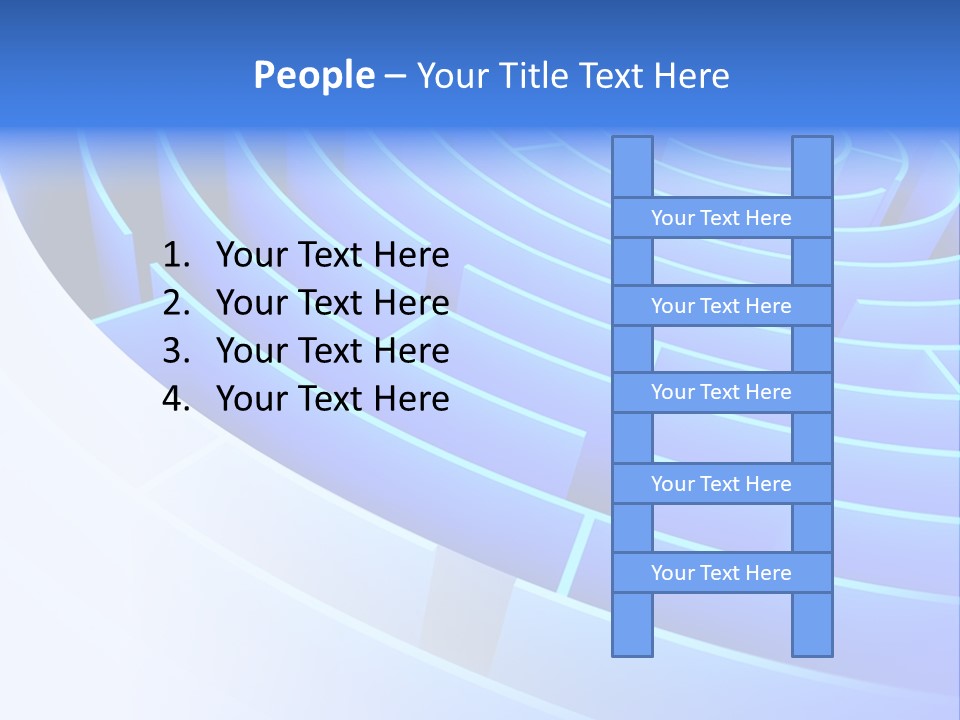 People – Your Title Text Here

1. Your Text Here
2. Your Text Here
3. Your Text Here
4. Your Text Here

Your Text Here
Your Text Here
Your Text Here
Your Text Here
Your Text Here